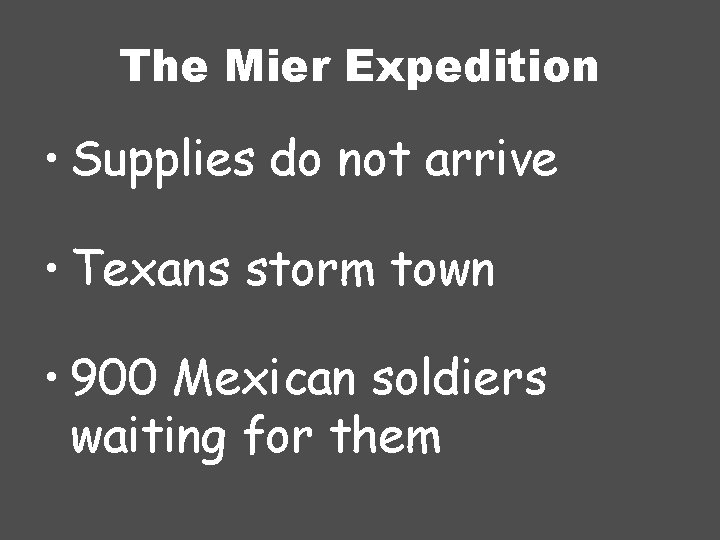 The Mier Expedition

• Supplies do not arrive

• Texans storm town

• 900 Mexican soldiers waiting for them